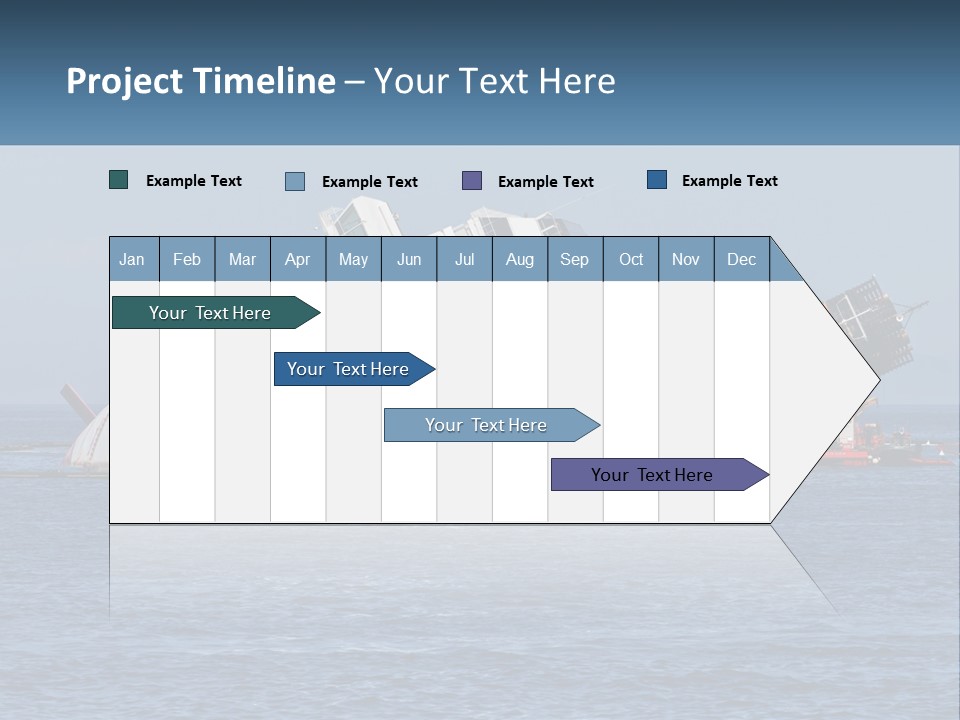 Project Timeline – Your Text Here

Example Text
Example Text
Example Text
Example Text

| Jan | Feb | Mar | Apr | May | Jun | Jul | Aug | Sep | Oct | Nov | Dec |
|---|---|---|---|---|---|---|---|---|---|---|---|

Your Text Here
Your Text Here
Your Text Here
Your Text Here